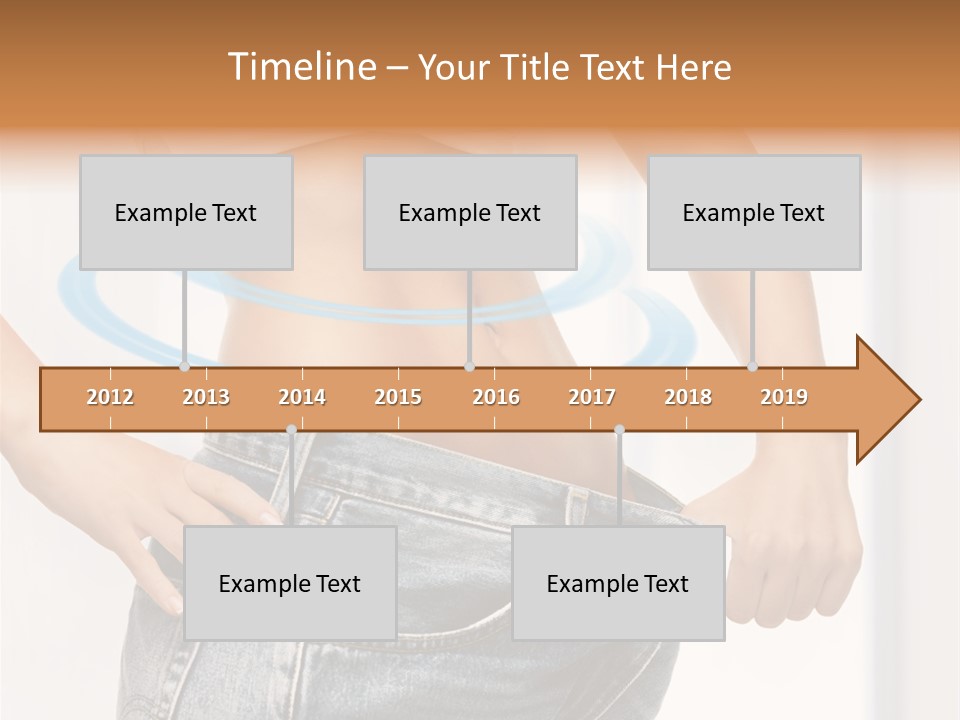 Timeline – Your Title Text Here

Example Text

Example Text

Example Text

2012 2013 2014 2015 2016 2017 2018 2019

Example Text

Example Text